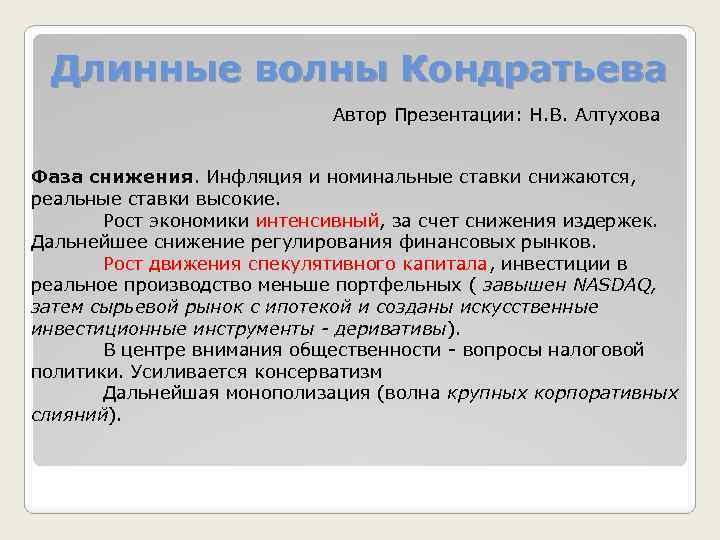 Длинные волны Кондратьева

Автор Презентации: Н.В. Алтухова

Фаза снижения. Инфляция и номинальные ставки снижаются, реальные ставки высокие.

Рост экономики интенсивный, за счет снижения издержек. Дальнейшее снижение регулирования финансовых рынков.

Рост движения спекулятивного капитала, инвестиции в реальное производство меньше портфельных ( завышен NASDAQ, затем сырьевой рынок с ипотекой и созданы искусственные инвестиционные инструменты - деривативы).

В центре внимания общественности - вопросы налоговой политики. Усиливается консерватизм

Дальнейшая монополизация (волна крупных корпоративных слияний).